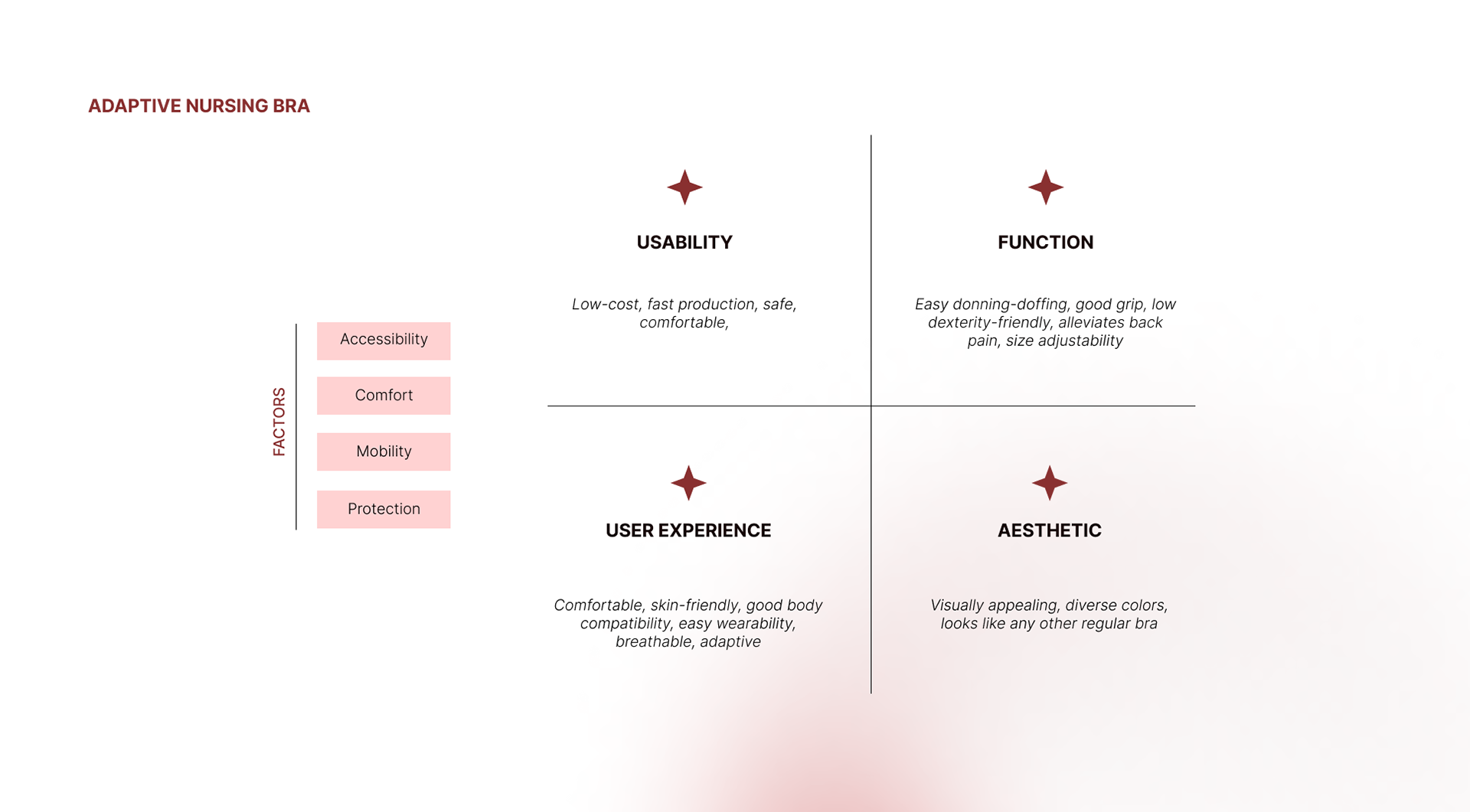 ADAPTIVE NURSING BRA

FACTORS

Accessibility

Comfort

Mobility

Protection

USABILITY

Low-cost, fast production, safe, comfortable,

FUNCTION

Easy donning-doffing, good grip, low dexterity-friendly, alleviates back pain, size adjustability

USER EXPERIENCE

Comfortable, skin-friendly, good body compatibility, easy wearability, breathable, adaptive

AESTHETIC

Visually appealing, diverse colors, looks like any other regular bra